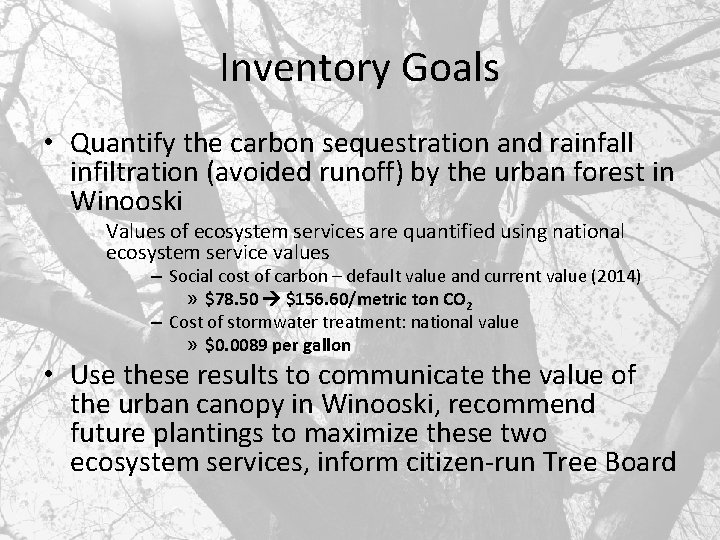 Inventory Goals

• Quantify the carbon sequestration and rainfall infiltration (avoided runoff) by the urban forest in Winooski

Values of ecosystem services are quantified using national ecosystem service values

– Social cost of carbon – default value and current value (2014)

» \$78.50 → \$156.60/metric ton $CO_2$

– Cost of stormwater treatment: national value

» \$0.0089 per gallon

• Use these results to communicate the value of the urban canopy in Winooski, recommend future plantings to maximize these two ecosystem services, inform citizen-run Tree Board